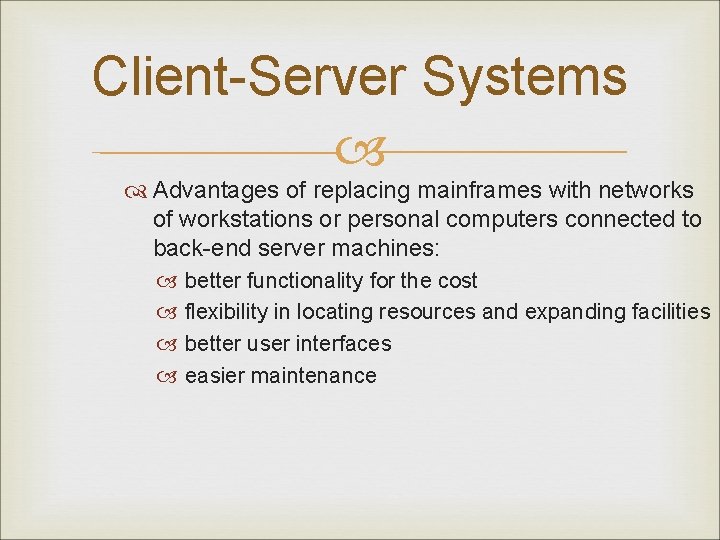 Client-Server Systems

Advantages of replacing mainframes with networks of workstations or personal computers connected to back-end server machines:

better functionality for the cost

flexibility in locating resources and expanding facilities

better user interfaces

easier maintenance